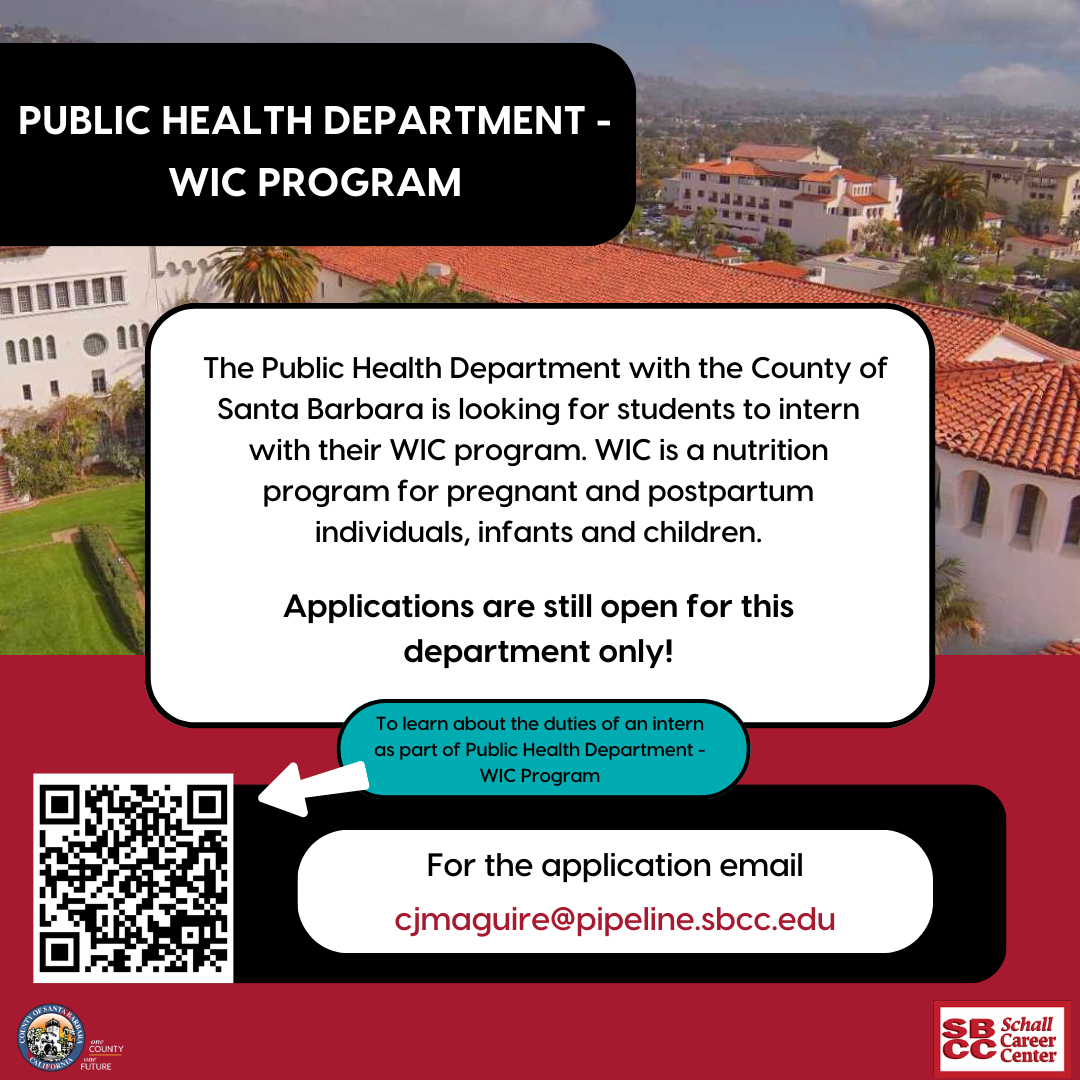 PUBLIC HEALTH DEPARTMENT - WIC PROGRAM

The Public Health Department with the County of Santa Barbara is looking for students to intern with their WIC program. WIC is a nutrition program for pregnant and postpartum individuals, infants and children.

Applications are still open for this department only!

To learn about the duties of an intern as part of Public Health Department - WIC Program

For the application email
cjmaguire@pipeline.sbcc.edu

COUNTY OF SANTA BARBARA CALIFORNIA
one COUNTY one FUTURE

SBCC Schall Career Center